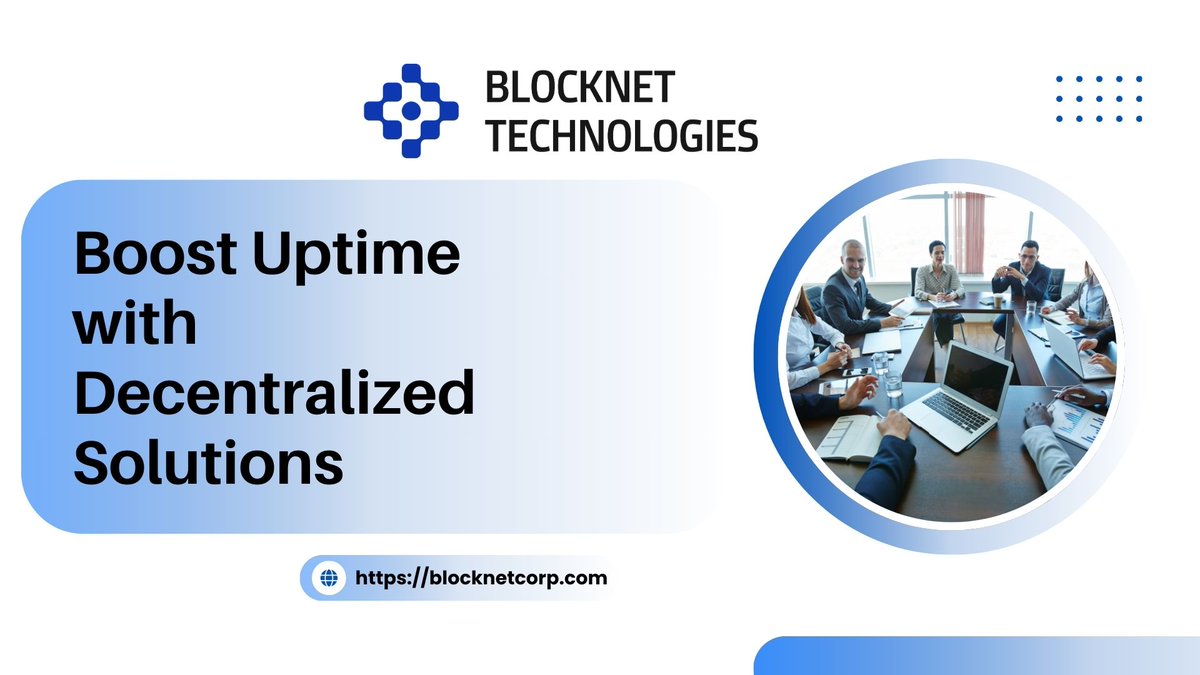 BLOCKNET TECHNOLOGIES

Boost Uptime with Decentralized Solutions

https://blocknetcorp.com